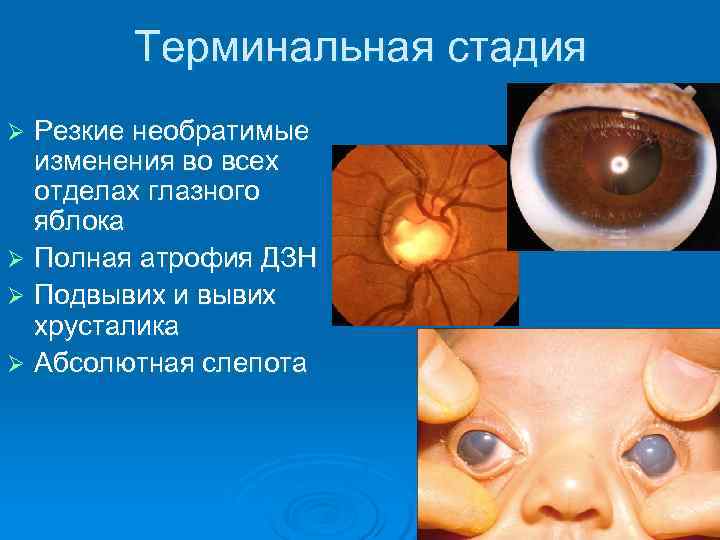 Терминальная стадия

➢ Резкие необратимые изменения во всех отделах глазного яблока
➢ Полная атрофия ДЗН
➢ Подвывих и вывих хрусталика
➢ Абсолютная слепота